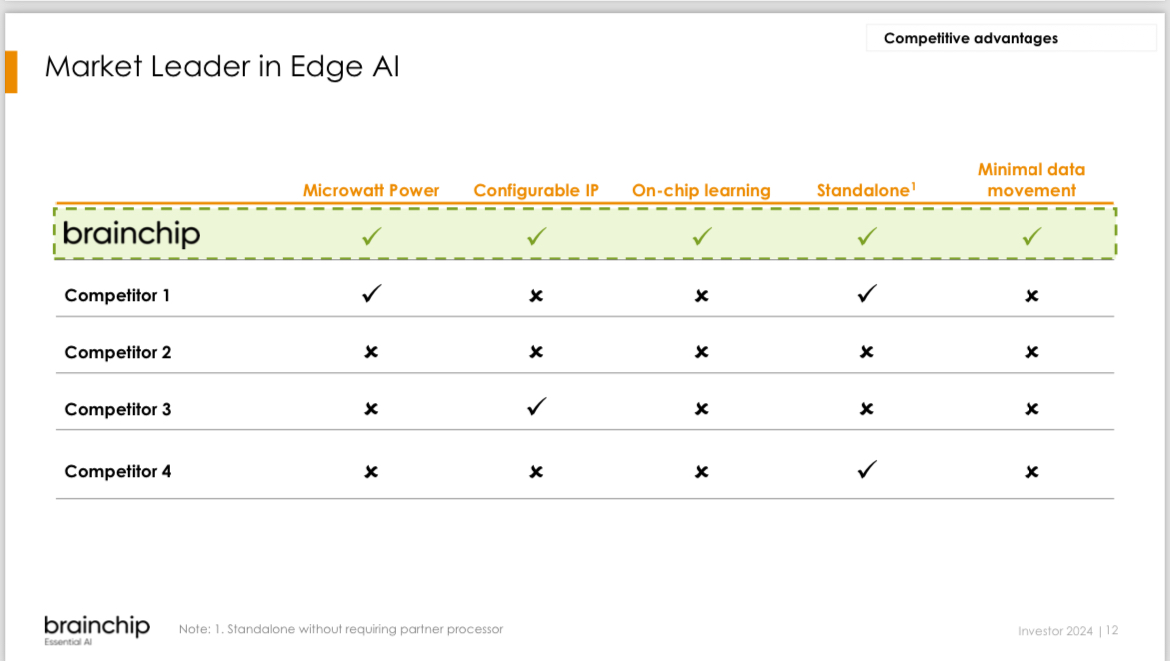 Competitive advantages

Market Leader in Edge AI

| | Microwatt Power | Configurable IP | On-chip learning | Standalone$^1$ | Minimal data movement |
|---|---|---|---|---|---|
| brainchip | ✓ | ✓ | ✓ | ✓ | ✓ |
| Competitor 1 | ✓ | ✗ | ✗ | ✓ | ✗ |
| Competitor 2 | ✗ | ✗ | ✗ | ✗ | ✗ |
| Competitor 3 | ✗ | ✓ | ✗ | ✗ | ✗ |
| Competitor 4 | ✗ | ✗ | ✗ | ✓ | ✗ |

brainchip
Essential AI

Note: 1. Standalone without requiring partner processor

Investor 2024 | 12